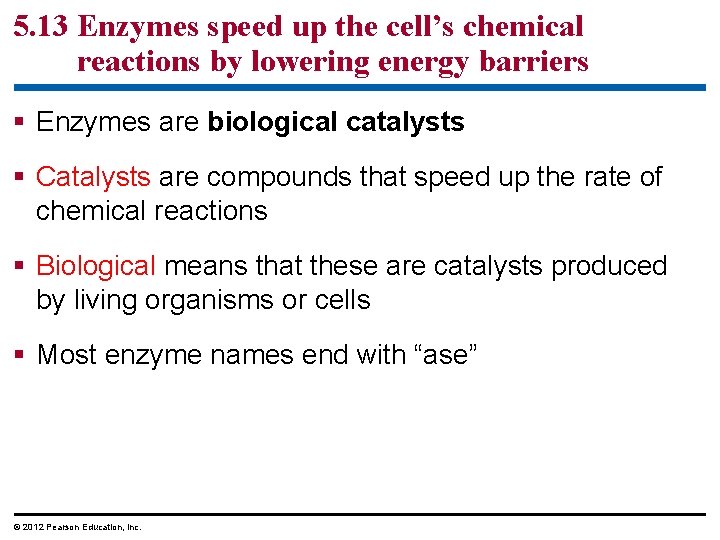 5.13 Enzymes speed up the cell's chemical reactions by lowering energy barriers

▪ Enzymes are biological catalysts

▪ Catalysts are compounds that speed up the rate of chemical reactions

▪ Biological means that these are catalysts produced by living organisms or cells

▪ Most enzyme names end with "ase"

© 2012 Pearson Education, Inc.